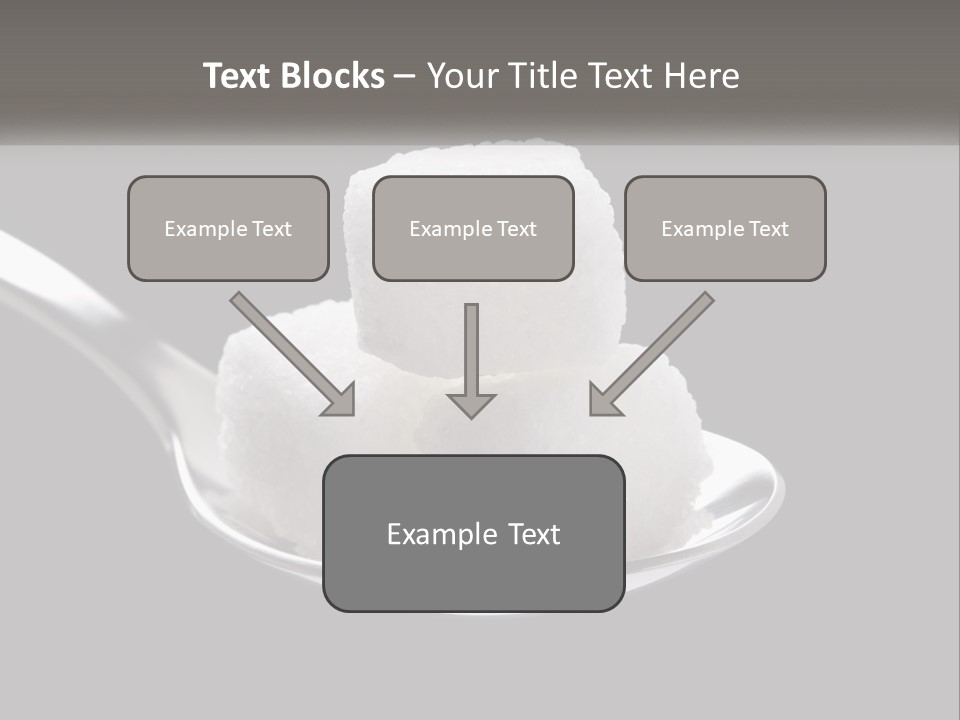 Text Blocks – Your Title Text Here

Example Text

Example Text

Example Text

Example Text